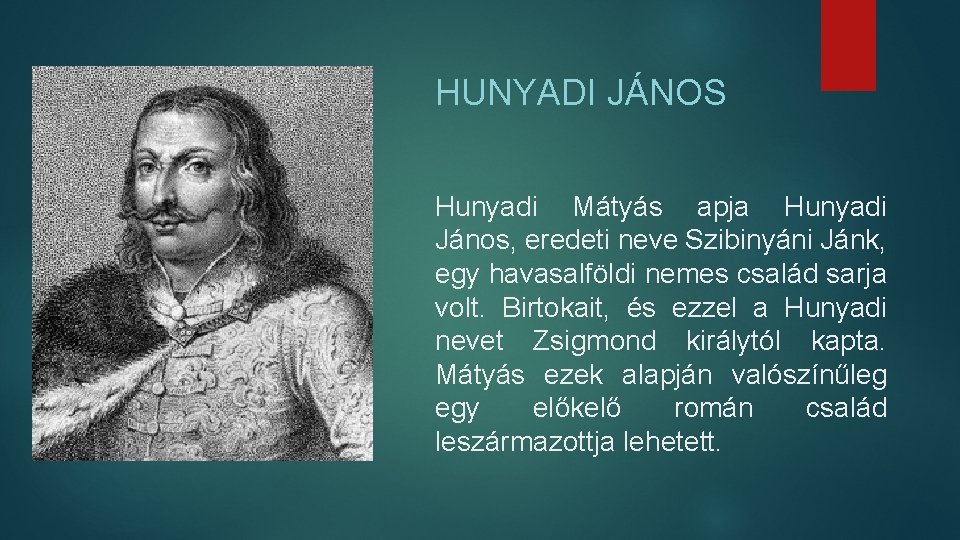 HUNYADI JÁNOS

Hunyadi Mátyás apja Hunyadi János, eredeti neve Szibinyáni Jánk, egy havasalföldi nemes család sarja volt. Birtokait, és ezzel a Hunyadi nevet Zsigmond királytól kapta. Mátyás ezek alapján valószínűleg egy előkelő román család leszármazottja lehetett.